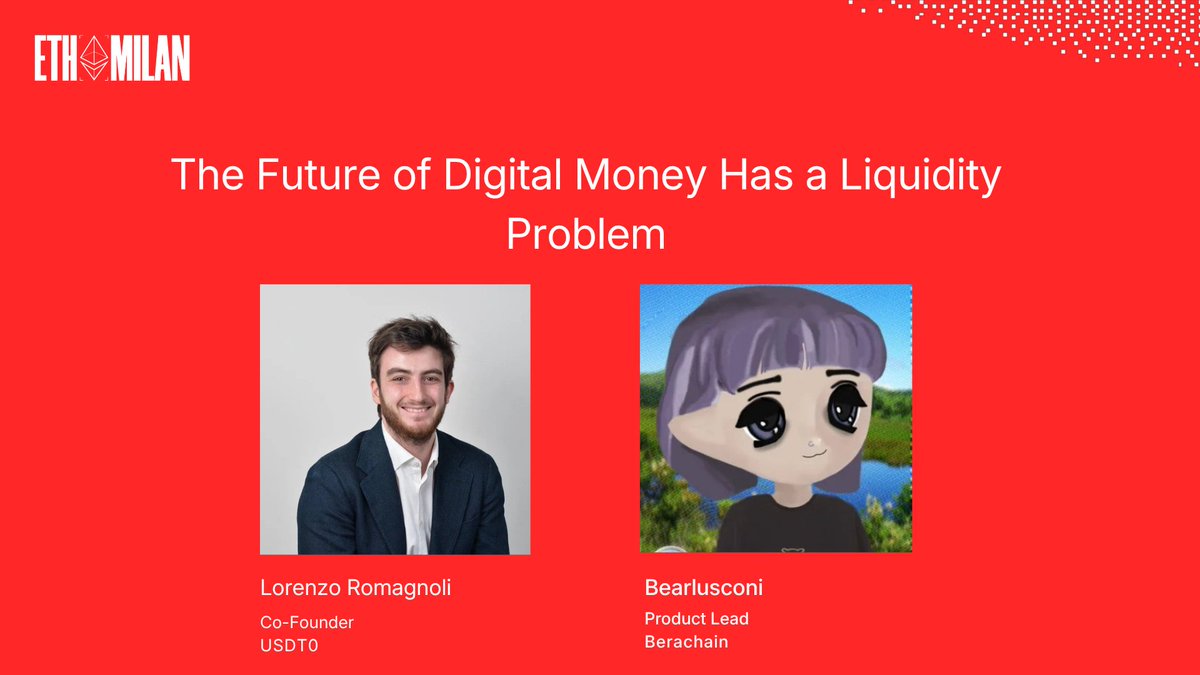 ETH MILAN

The Future of Digital Money Has a Liquidity Problem

Lorenzo Romagnoli
Co-Founder
USDT0

Bearlusconi
Product Lead
Berachain